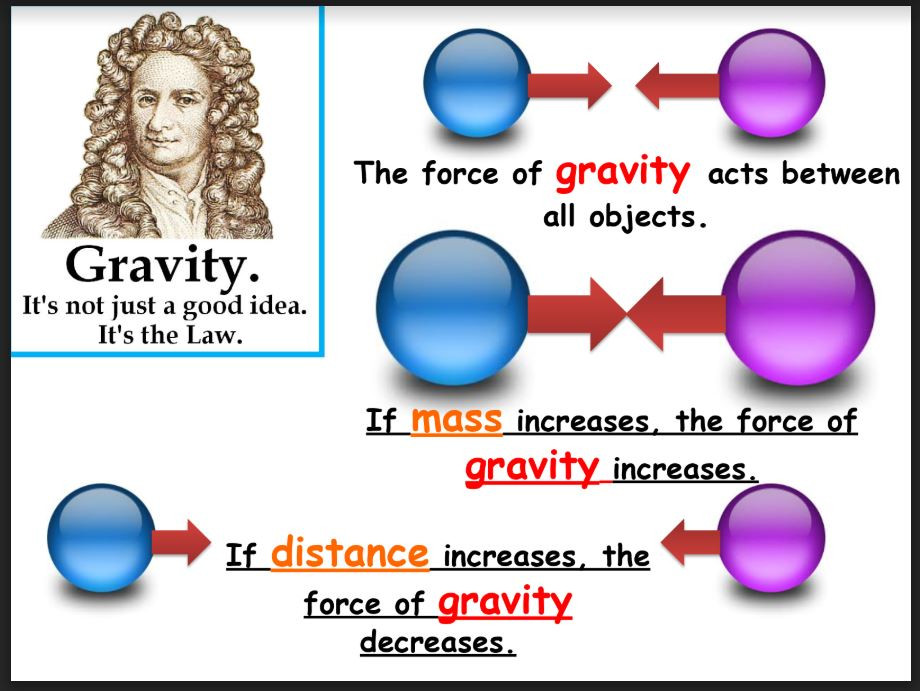 Gravity.
It's not just a good idea.
It's the Law.

The force of gravity acts between all objects.

If mass increases, the force of gravity increases.

If distance increases, the force of gravity decreases.